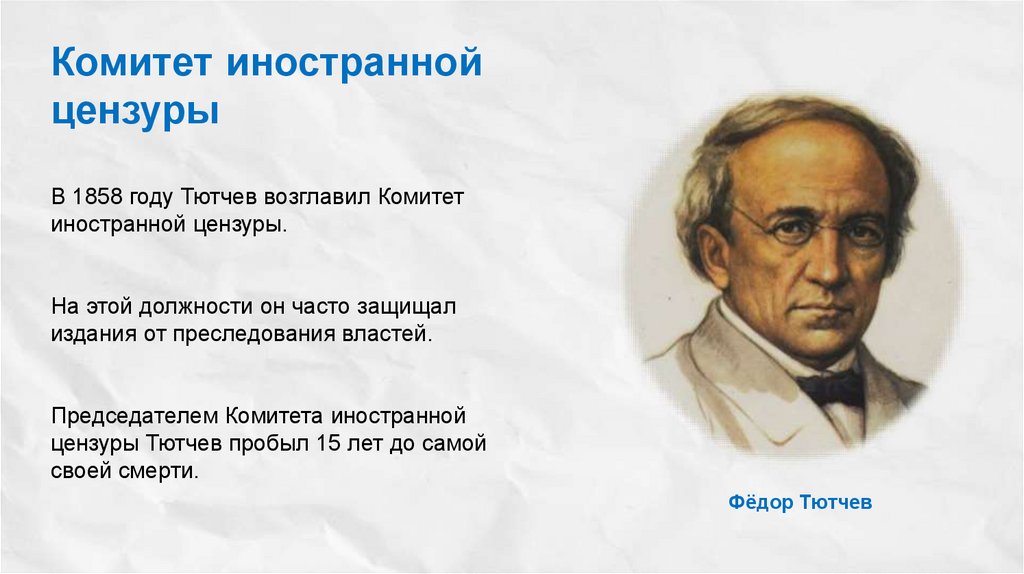 Комитет иностранной цензуры

В 1858 году Тютчев возглавил Комитет иностранной цензуры.

На этой должности он часто защищал издания от преследования властей.

Председателем Комитета иностранной цензуры Тютчев пробыл 15 лет до самой своей смерти.

Фёдор Тютчев